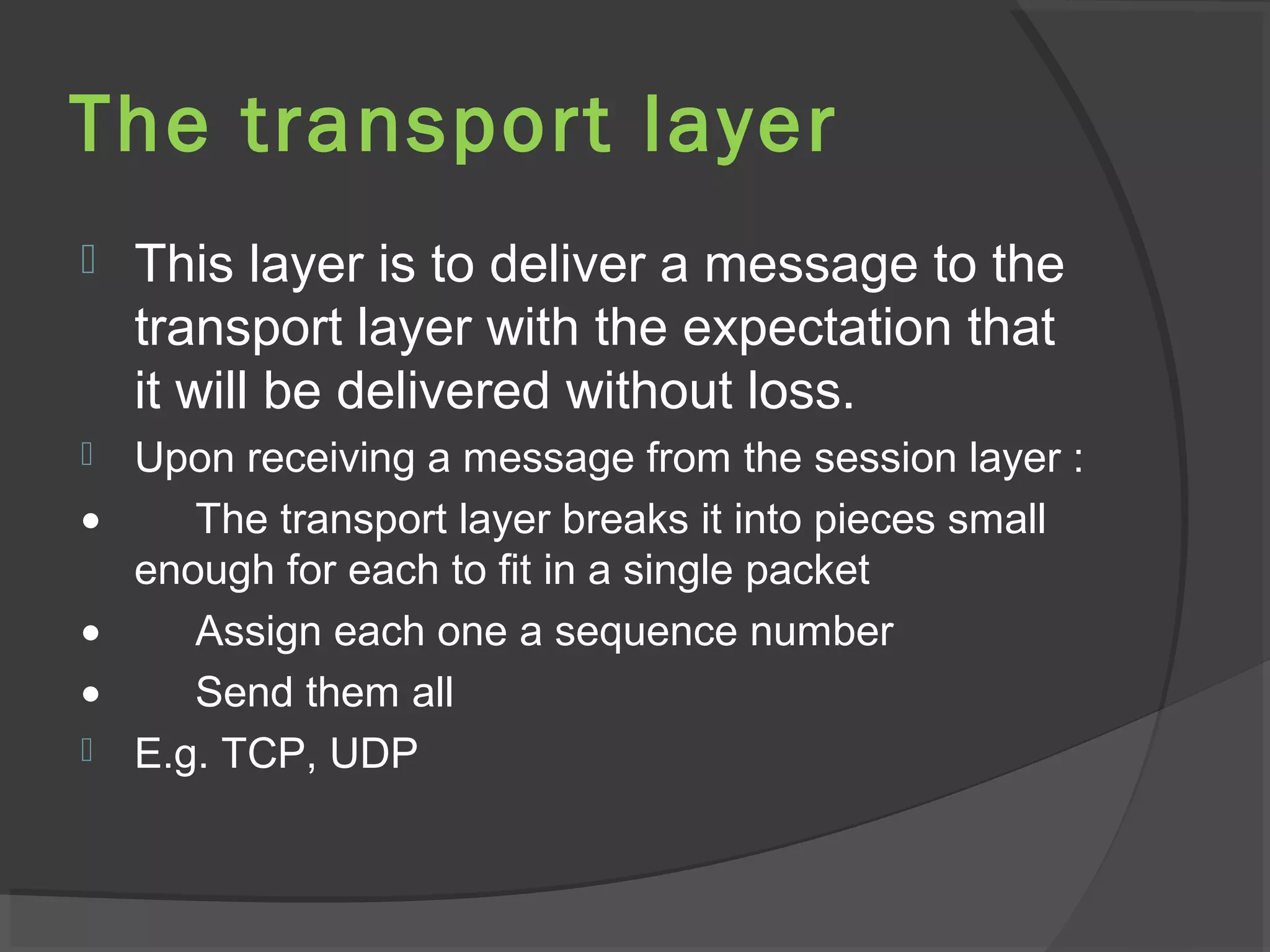 The transport layer

This layer is to deliver a message to the transport layer with the expectation that it will be delivered without loss.

Upon receiving a message from the session layer :

• The transport layer breaks it into pieces small enough for each to fit in a single packet

• Assign each one a sequence number

• Send them all

E.g. TCP, UDP